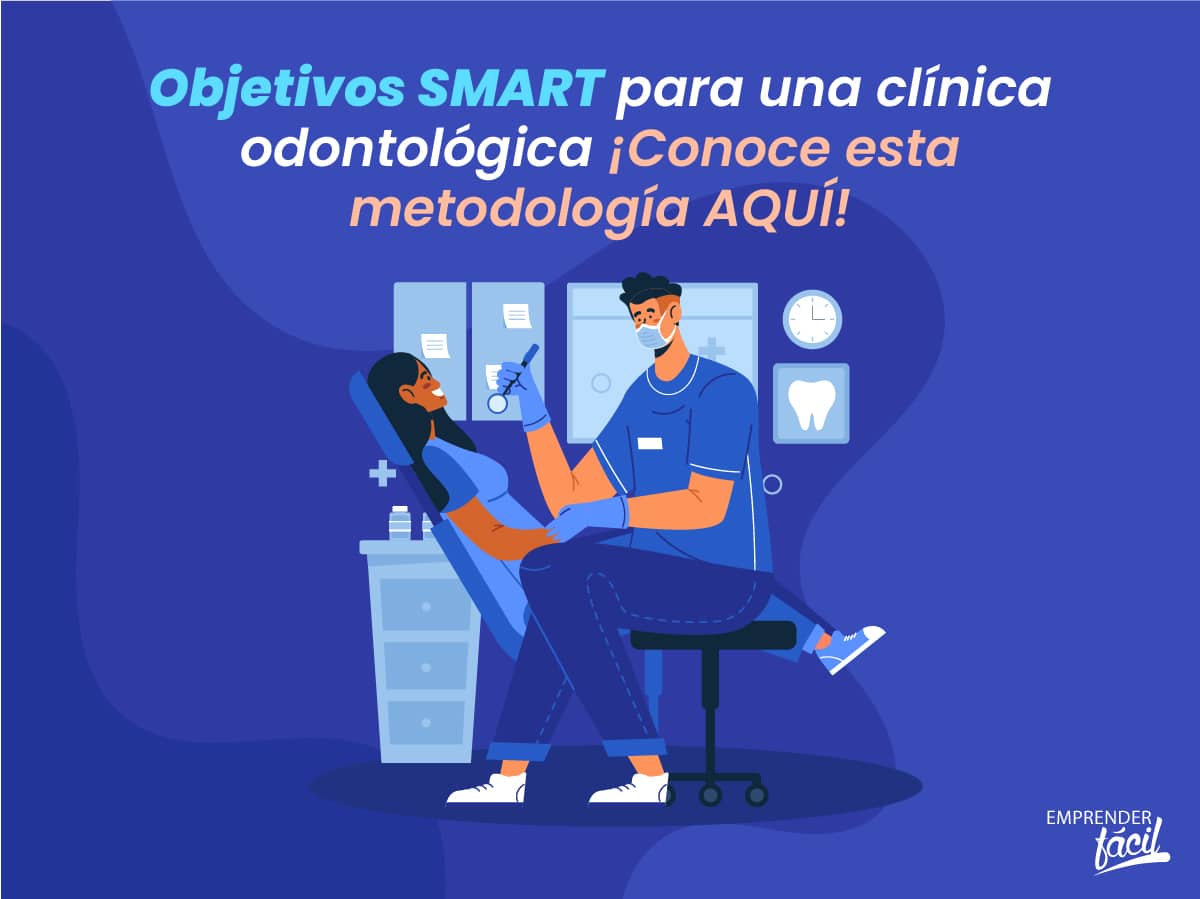 Objetivos SMART para una clínica odontológica ¡Conoce esta metodología AQUÍ!

EMPRENDER fácil